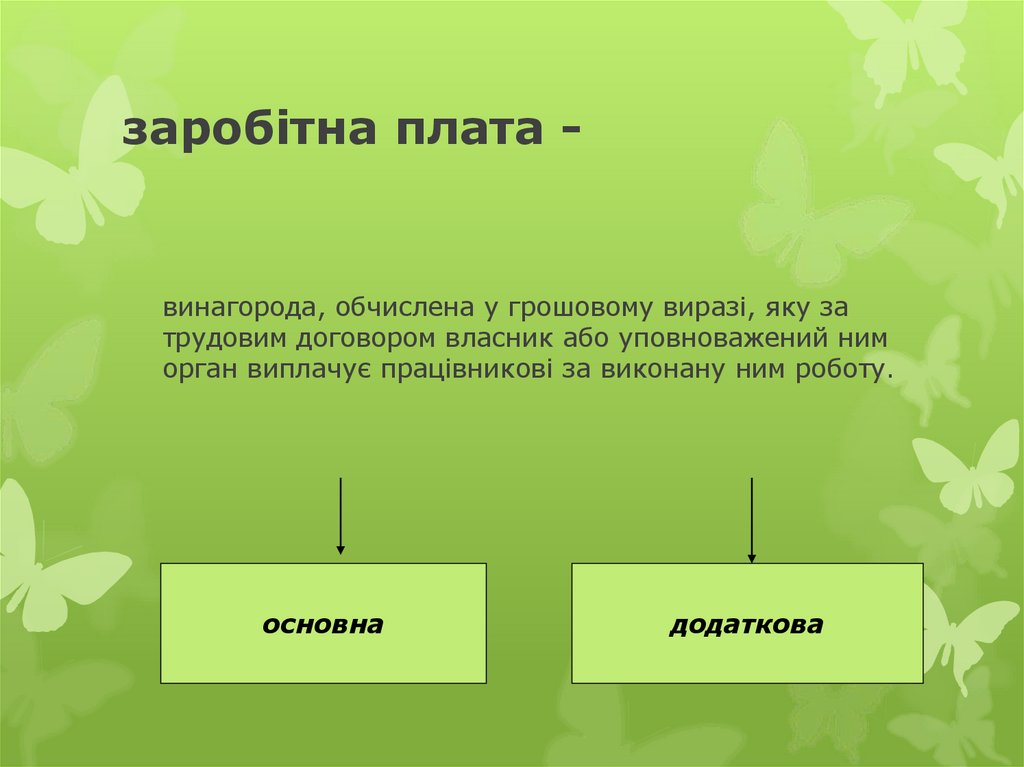 заробітна плата -

винагорода, обчислена у грошовому виразі, яку за трудовим договором власник або уповноважений ним орган виплачує працівникові за виконану ним роботу.

основна

додаткова